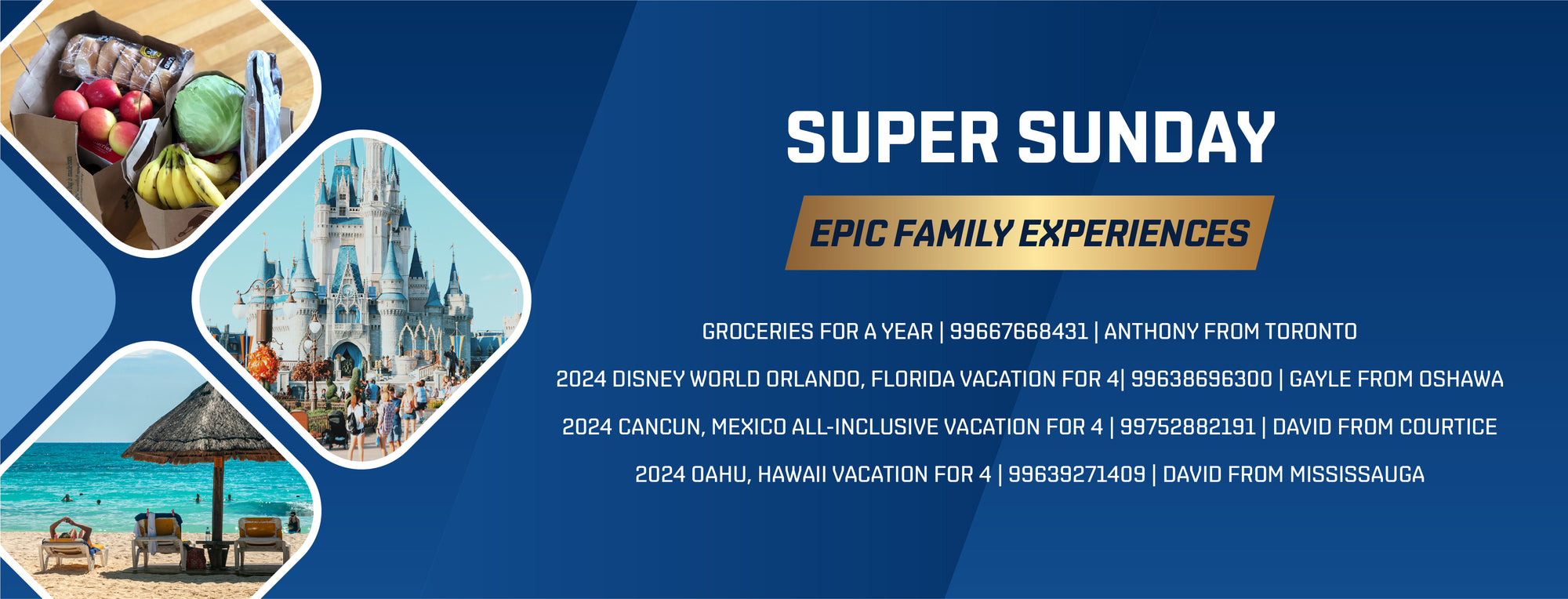 SUPER SUNDAY

EPIC FAMILY EXPERIENCES

GROCERIES FOR A YEAR | 99667668431 | ANTHONY FROM TORONTO

2024 DISNEY WORLD ORLANDO, FLORIDA VACATION FOR 4| 99638696300 | GAYLE FROM OSHAWA

2024 CANCUN, MEXICO ALL-INCLUSIVE VACATION FOR 4 | 99752882191 | DAVID FROM COURTICE

2024 OAHU, HAWAII VACATION FOR 4 | 99639271409 | DAVID FROM MISSISSAUGA